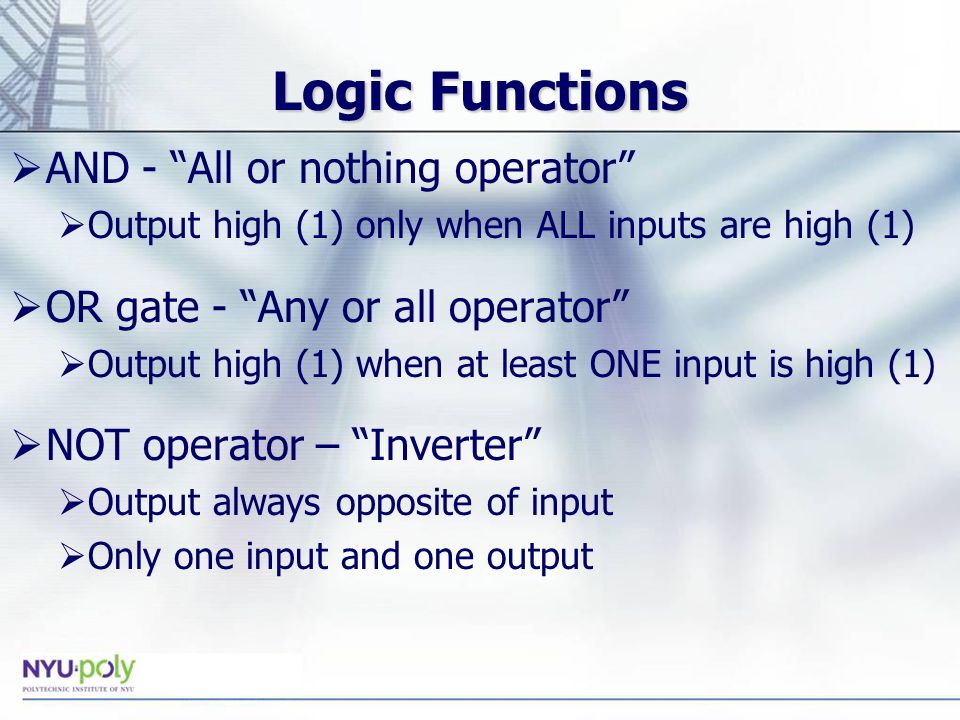 Logic Functions

➢AND - “All or nothing operator”

➢Output high (1) only when ALL inputs are high (1)

➢OR gate - “Any or all operator”

➢Output high (1) when at least ONE input is high (1)

➢NOT operator – “Inverter”

➢Output always opposite of input

➢Only one input and one output

NYU·poly
POLYTECHNIC INSTITUTE OF NYU